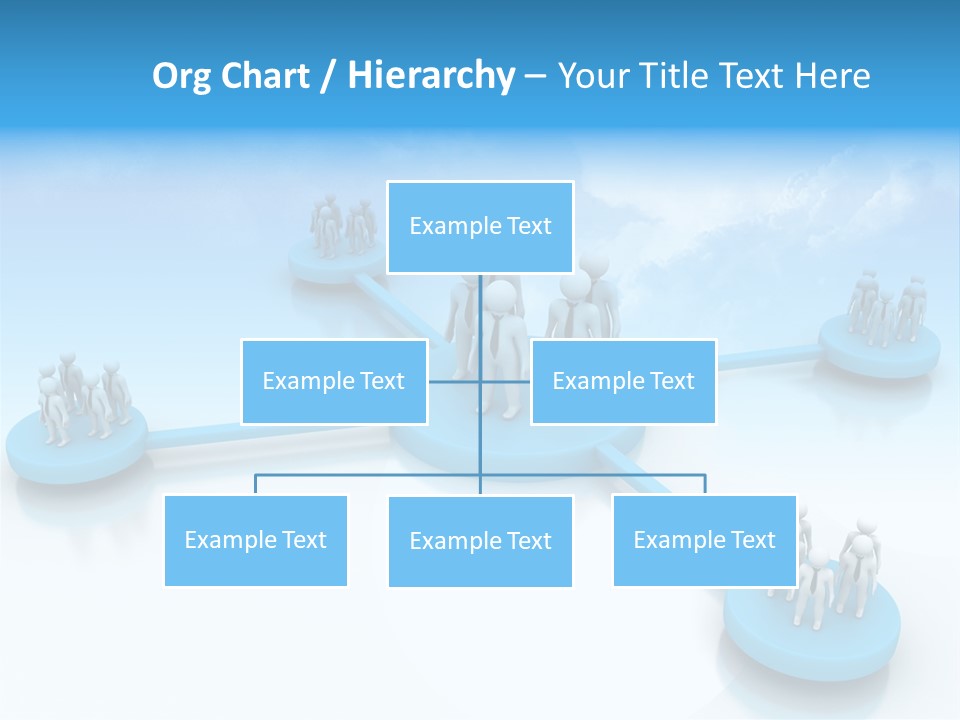 Org Chart / Hierarchy – Your Title Text Here

Example Text

Example Text

Example Text

Example Text

Example Text

Example Text